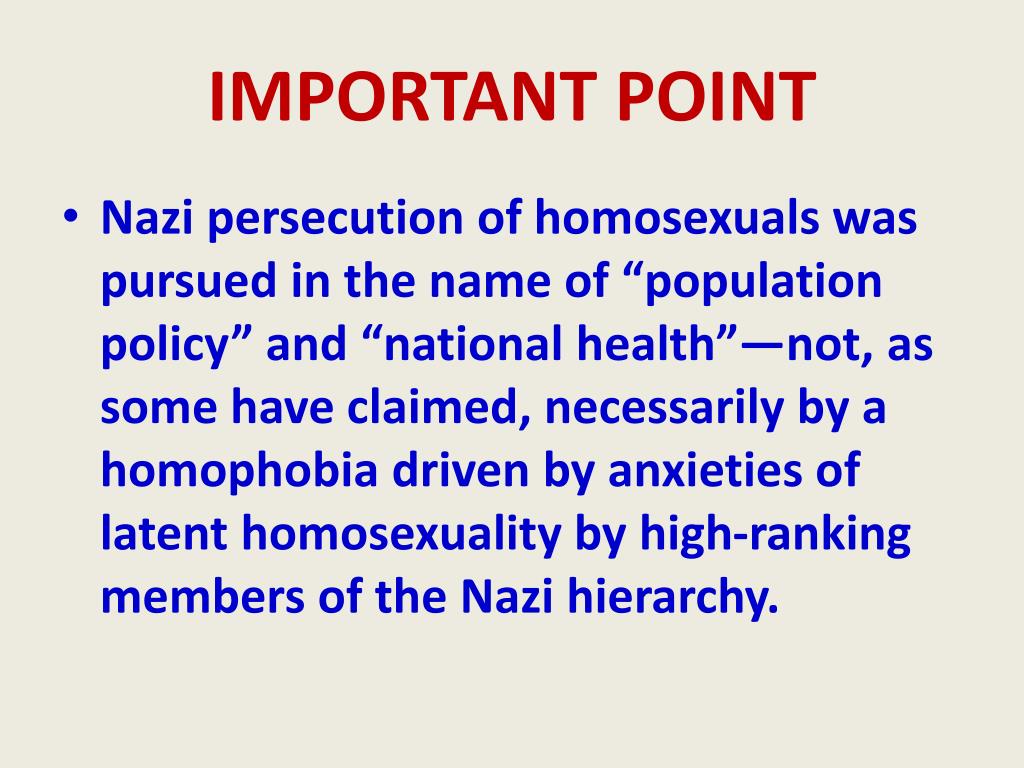 IMPORTANT POINT

• Nazi persecution of homosexuals was pursued in the name of “population policy” and “national health”—not, as some have claimed, necessarily by a homophobia driven by anxieties of latent homosexuality by high-ranking members of the Nazi hierarchy.